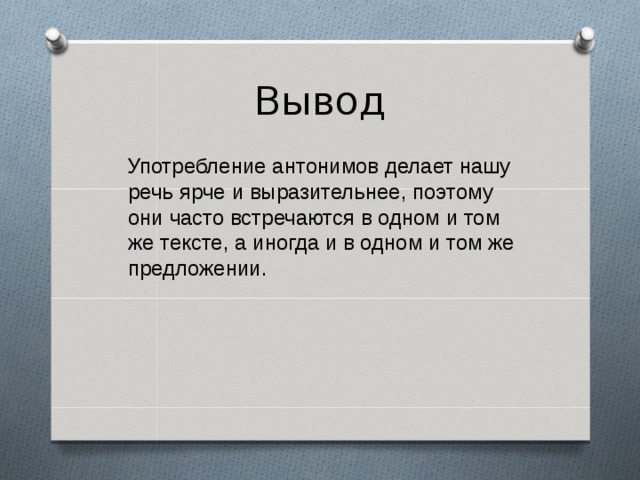 Вывод

Употребление антонимов делает нашу речь ярче и выразительнее, поэтому они часто встречаются в одном и том же тексте, а иногда и в одном и том же предложении.